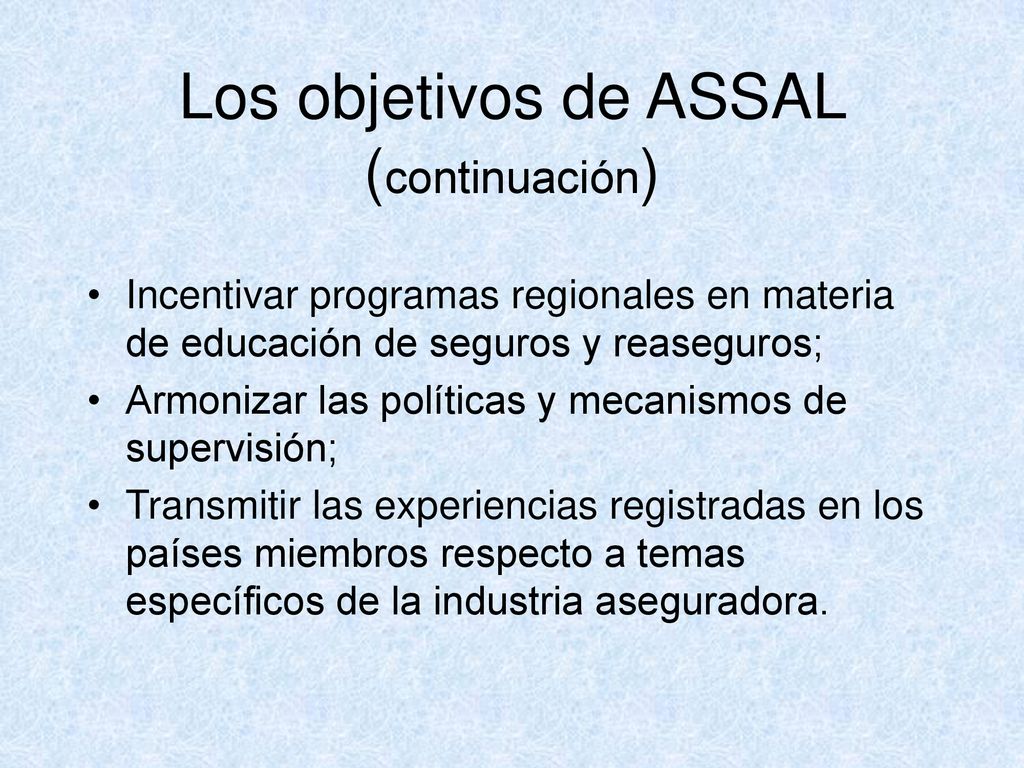 Los objetivos de ASSAL (continuación)

• Incentivar programas regionales en materia de educación de seguros y reaseguros;
• Armonizar las políticas y mecanismos de supervisión;
• Transmitir las experiencias registradas en los países miembros respecto a temas específicos de la industria aseguradora.